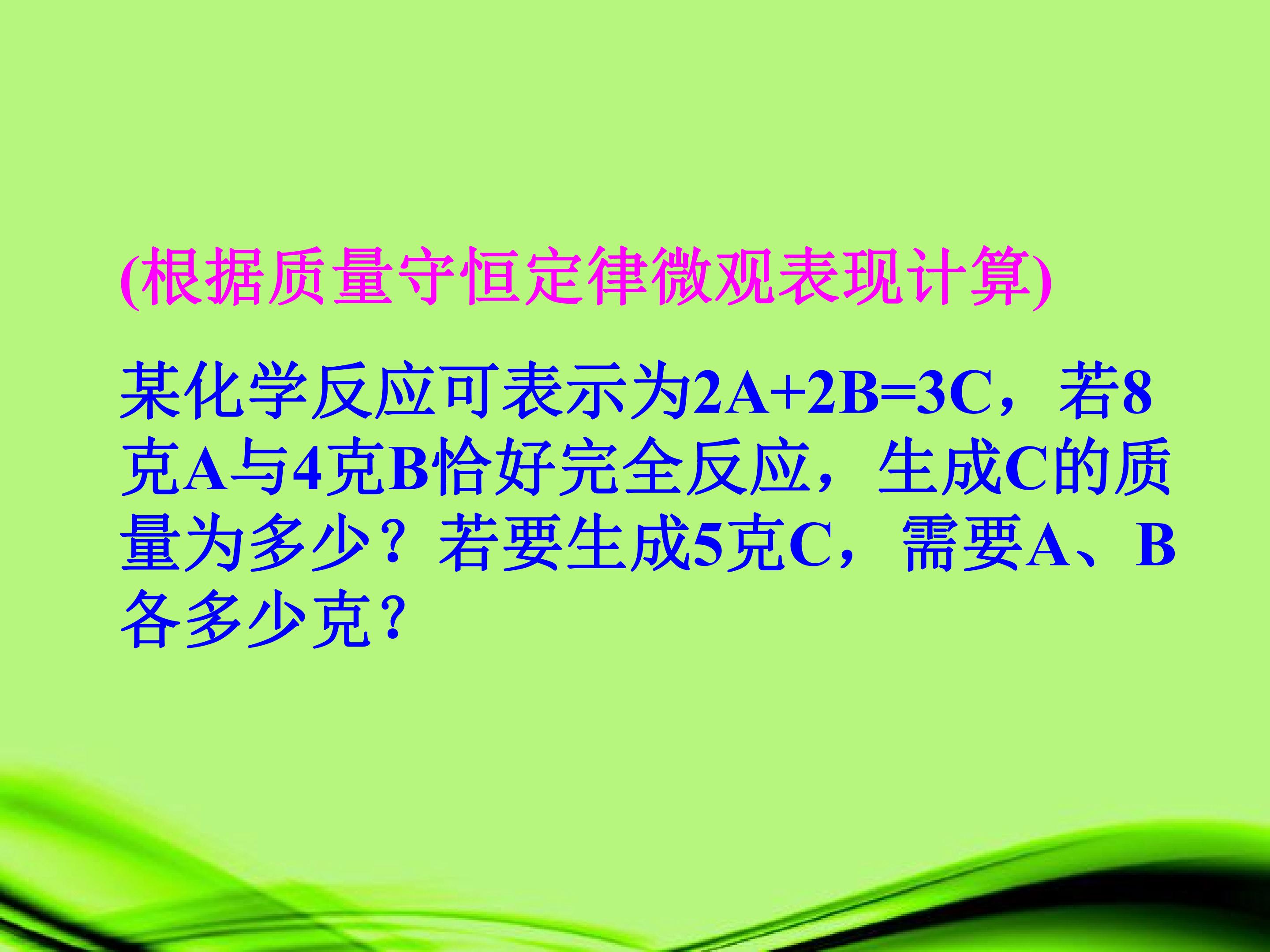 (根据质量守恒定律微观表现计算)

某化学反应可表示为$2A+2B=3C$，若8克A与4克B恰好完全反应，生成C的质量为多少？若要生成5克C，需要A、B各多少克？